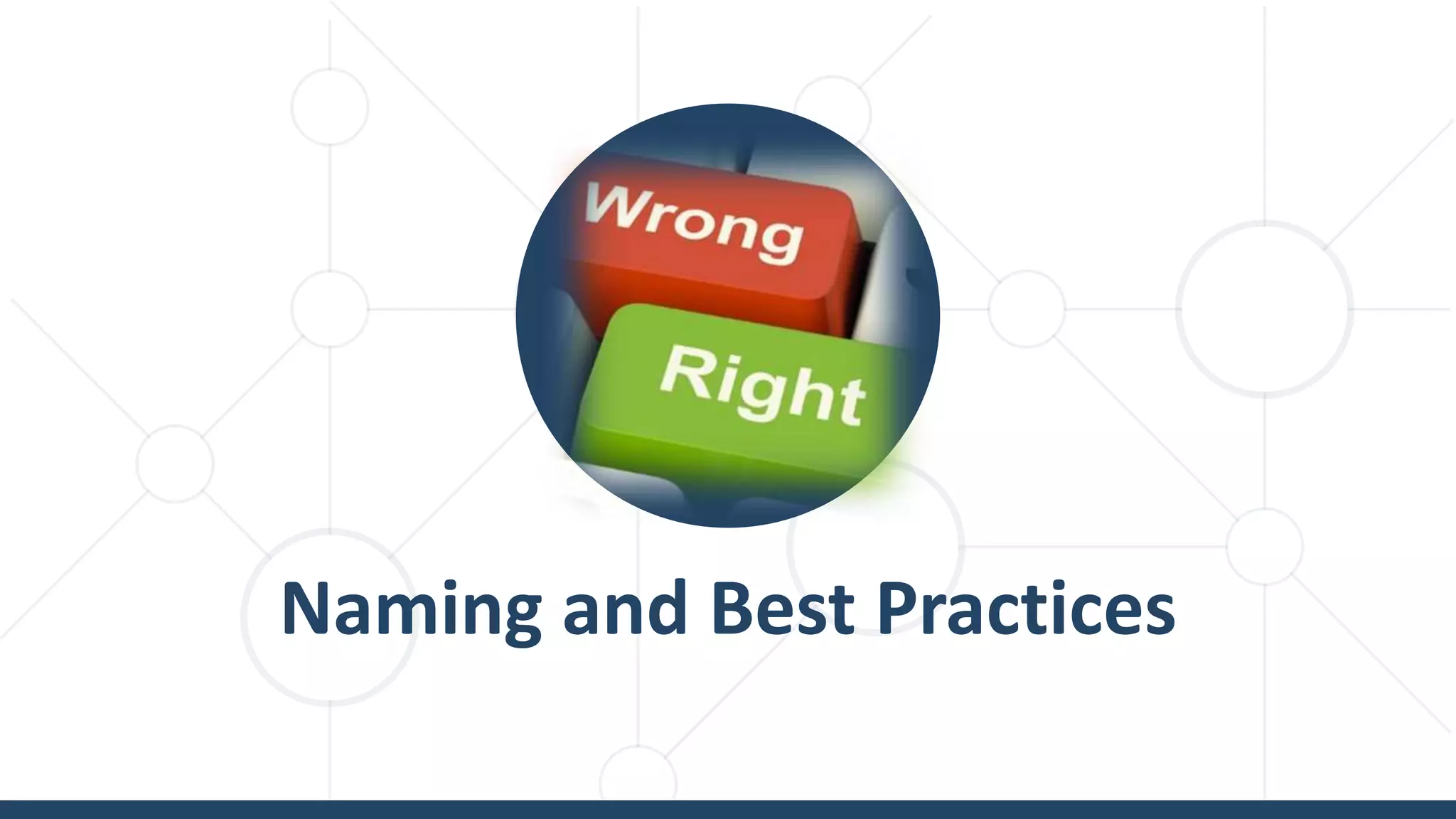 Wrong

Right

Naming and Best Practices